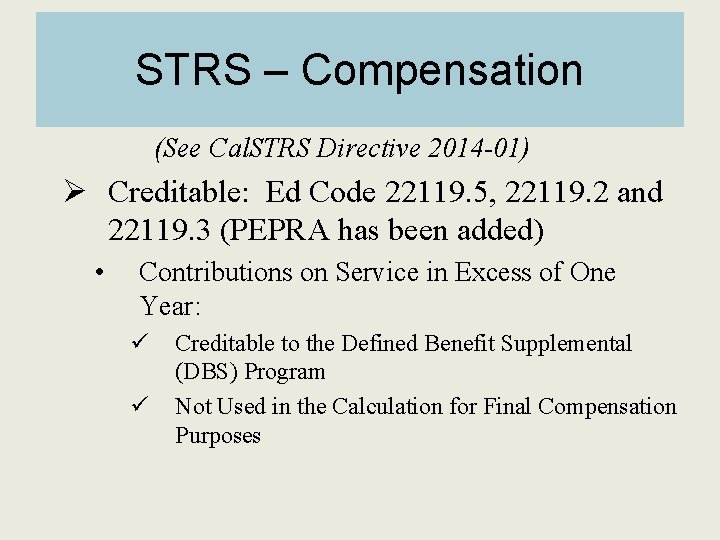 STRS – Compensation

(See CalSTRS Directive 2014-01)

➢ Creditable: Ed Code 22119.5, 22119.2 and 22119.3 (PEPRA has been added)

• Contributions on Service in Excess of One Year:

✓ Creditable to the Defined Benefit Supplemental (DBS) Program

✓ Not Used in the Calculation for Final Compensation Purposes